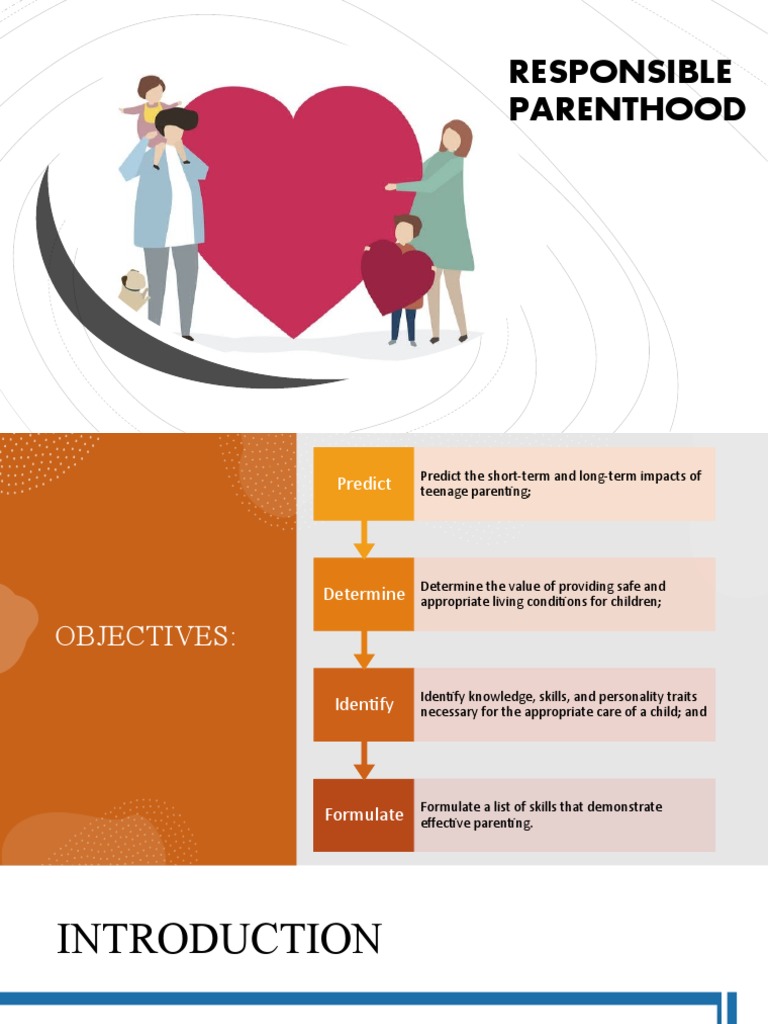 RESPONSIBLE PARENTHOOD

OBJECTIVES:

Predict

Predict the short-term and long-term impacts of teenage parenting;

Determine

Determine the value of providing safe and appropriate living conditions for children;

Identify

Identify knowledge, skills, and personality traits necessary for the appropriate care of a child; and

Formulate

Formulate a list of skills that demonstrate effective parenting.

INTRODUCTION